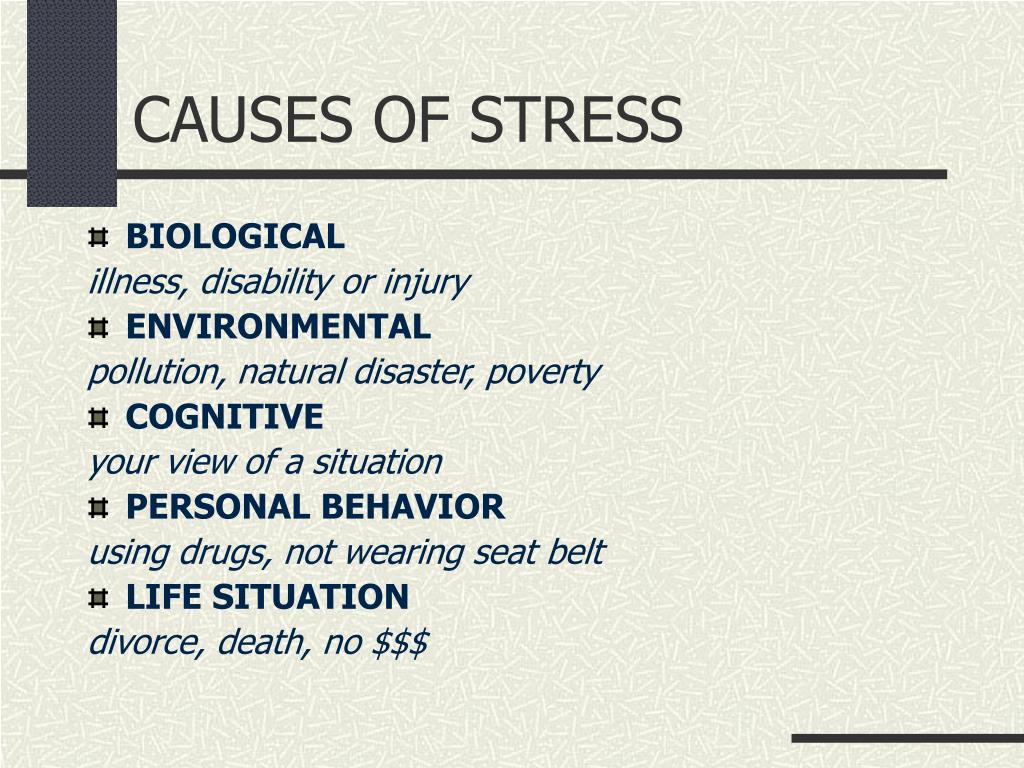 CAUSES OF STRESS

BIOLOGICAL
illness, disability or injury

ENVIRONMENTAL
pollution, natural disaster, poverty

COGNITIVE
your view of a situation

PERSONAL BEHAVIOR
using drugs, not wearing seat belt

LIFE SITUATION
divorce, death, no \$\$\$